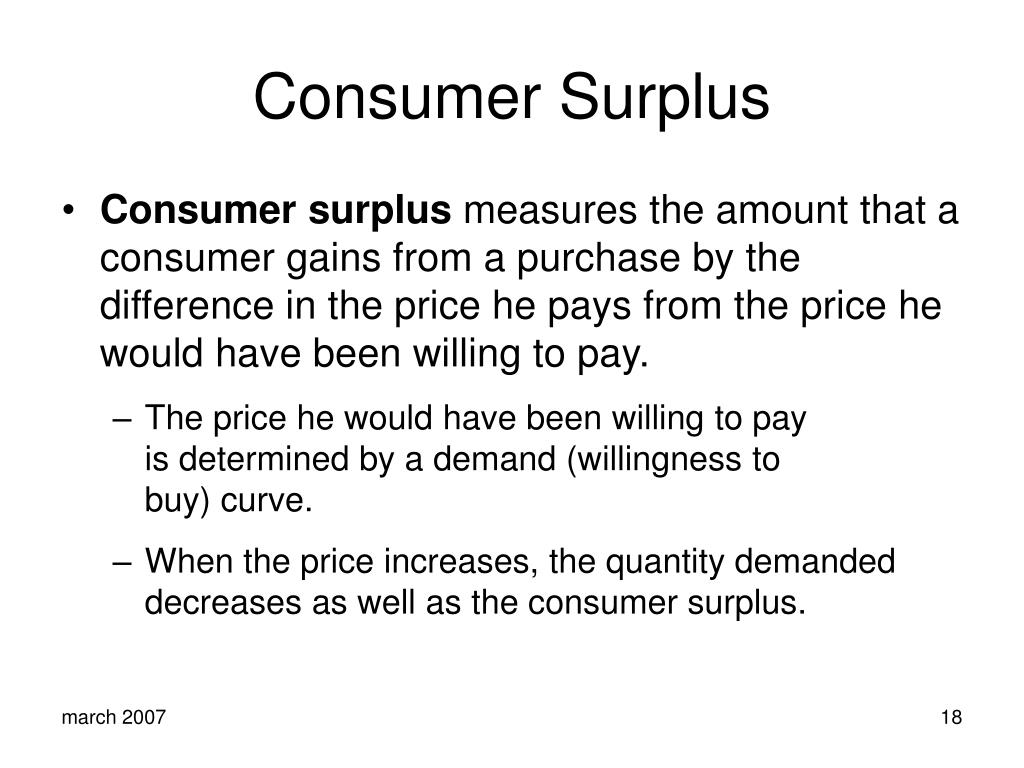 Consumer Surplus

• Consumer surplus measures the amount that a consumer gains from a purchase by the difference in the price he pays from the price he would have been willing to pay.

– The price he would have been willing to pay is determined by a demand (willingness to buy) curve.

– When the price increases, the quantity demanded decreases as well as the consumer surplus.

march 2007

18